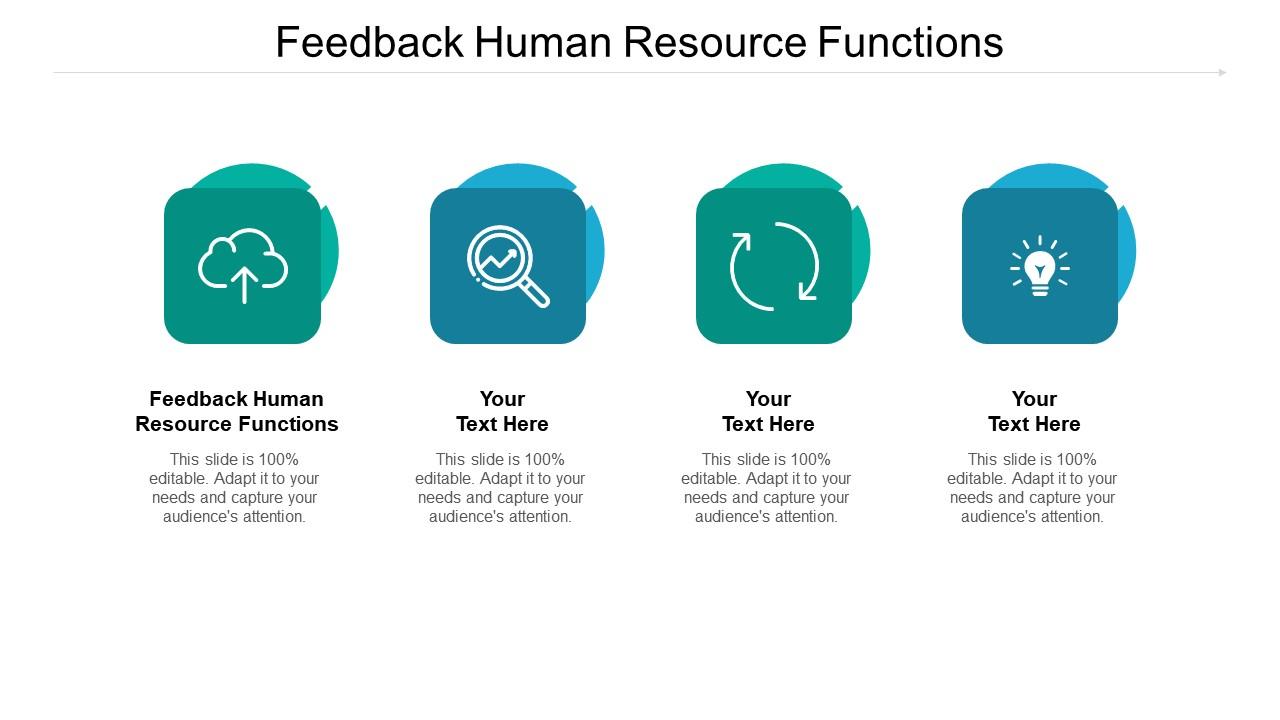 Feedback Human Resource Functions

Feedback Human Resource Functions

This slide is 100% editable. Adapt it to your needs and capture your audience's attention.

Your Text Here

This slide is 100% editable. Adapt it to your needs and capture your audience's attention.

Your Text Here

This slide is 100% editable. Adapt it to your needs and capture your audience's attention.

Your Text Here

This slide is 100% editable. Adapt it to your needs and capture your audience's attention.